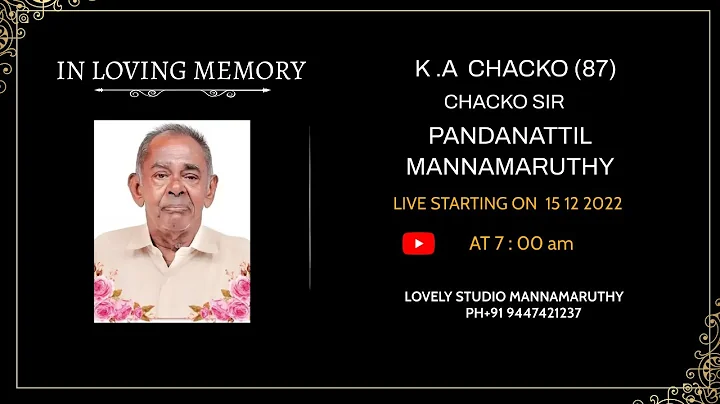 IN LOVING MEMORY

K .A CHACKO (87)

CHACKO SIR

PANDANATTIL MANNAMARUTHY

LIVE STARTING ON 15 12 2022

AT 7 : 00 am

LOVELY STUDIO MANNAMARUTHY
PH+91 9447421237